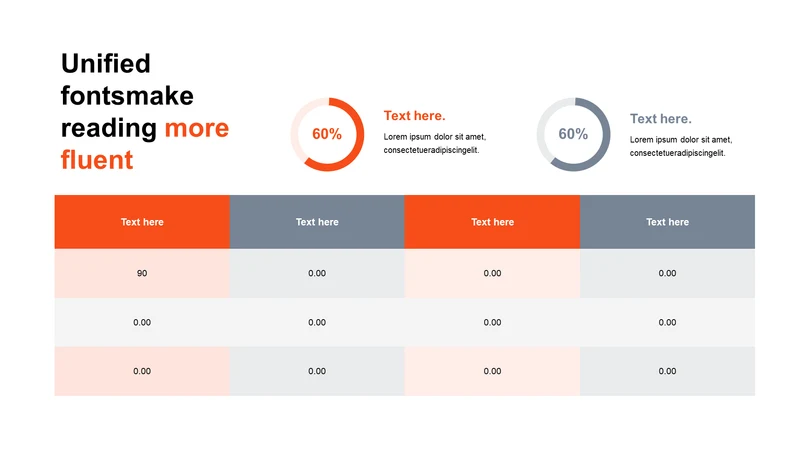 Unified fontsmake reading more fluent

60%

Text here.

Lorem ipsum dolor sit amet, consectetueradipiscingelit.

60%

Text here.

Lorem ipsum dolor sit amet, consectetueradipiscingelit.

| Text here | Text here | Text here | Text here |
|---|---|---|---|
| 90 | 0.00 | 0.00 | 0.00 |
| 0.00 | 0.00 | 0.00 | 0.00 |
| 0.00 | 0.00 | 0.00 | 0.00 |